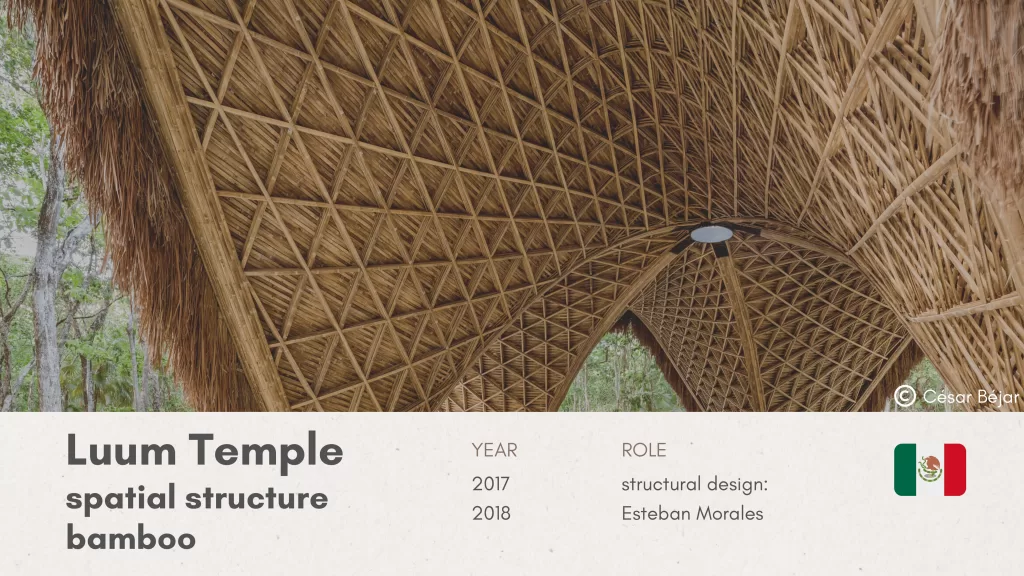 © César Béjar

Luum Temple
spatial structure
bamboo

YEAR
2017
2018

ROLE
structural design:
Esteban Morales